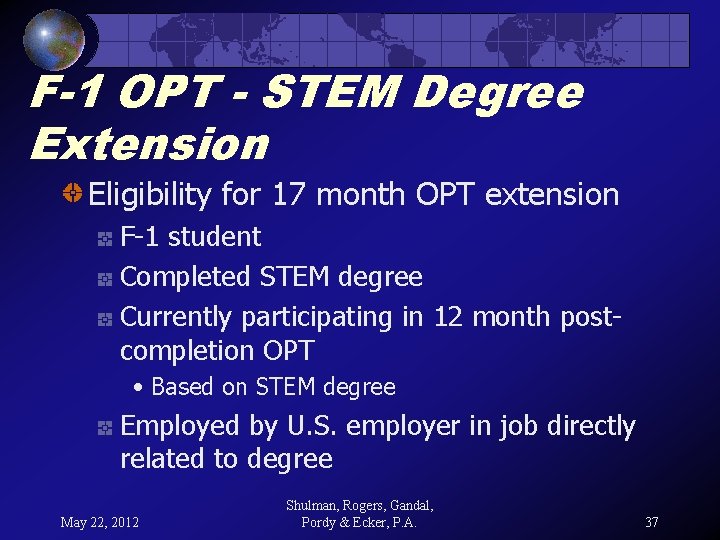 F-1 OPT - STEM Degree Extension

Eligibility for 17 month OPT extension

F-1 student

Completed STEM degree

Currently participating in 12 month post-completion OPT

• Based on STEM degree

Employed by U.S. employer in job directly related to degree

May 22, 2012

Shulman, Rogers, Gandal, Pordy & Ecker, P.A.

37